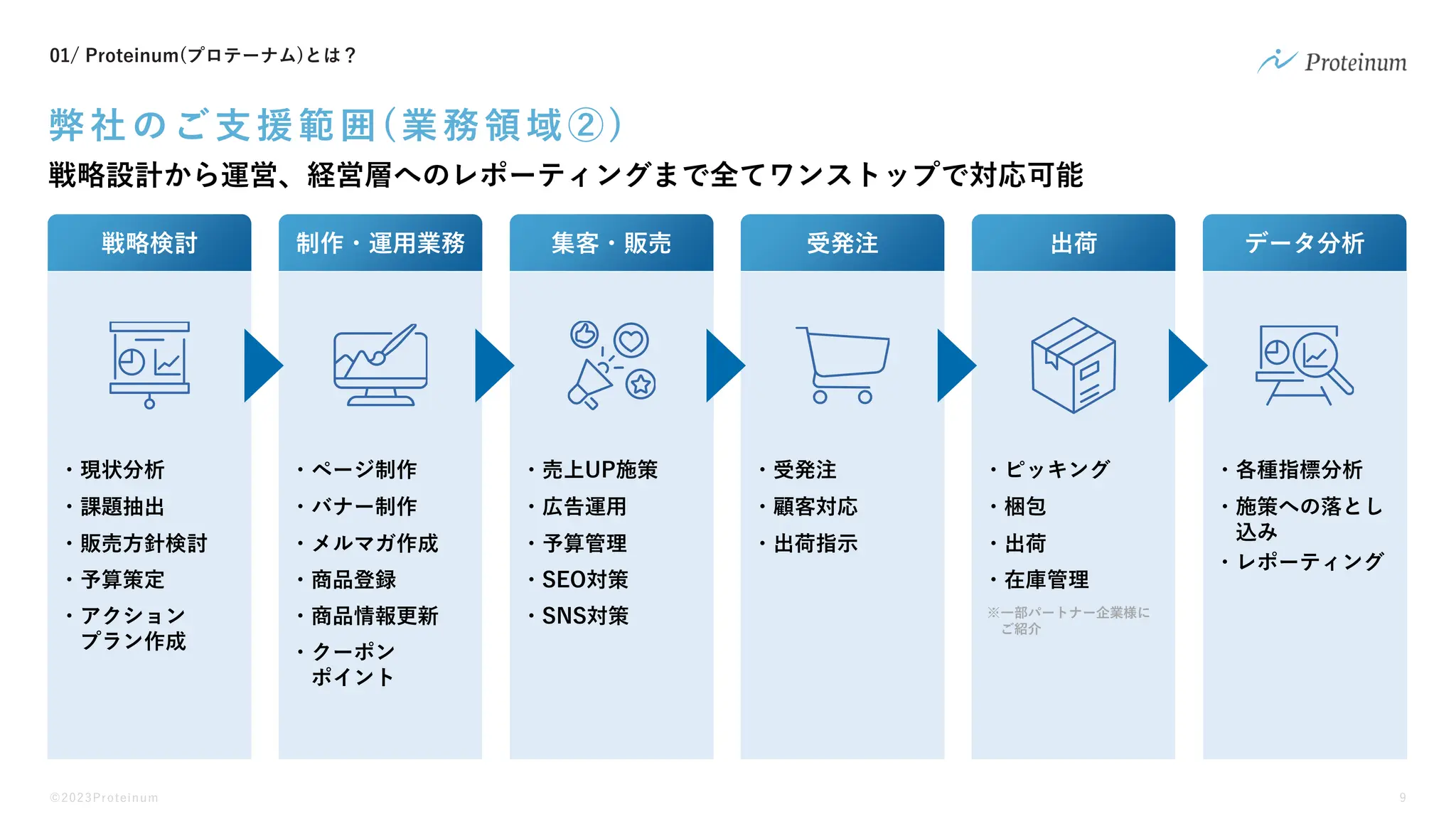 01/ Proteinum(プロテーナム)とは？

Proteinum

弊社のご支援範囲(業務領域②)

戦略設計から運営、経営層へのレポーティングまで全てワンストップで対応可能

戦略検討

・現状分析
・課題抽出
・販売方針検討
・予算策定
・アクションプラン作成

制作・運用業務

・ページ制作
・バナー制作
・メルマガ作成
・商品登録
・商品情報更新
・クーポンポイント

集客・販売

・売上UP施策
・広告運用
・予算管理
・SEO対策
・SNS対策

受発注

・受発注
・顧客対応
・出荷指示

出荷

・ピッキング
・梱包
・出荷
・在庫管理

※一部パートナー企業様にご紹介

データ分析

・各種指標分析
・施策への落とし込み
・レポーティング

©2023Proteinum

9